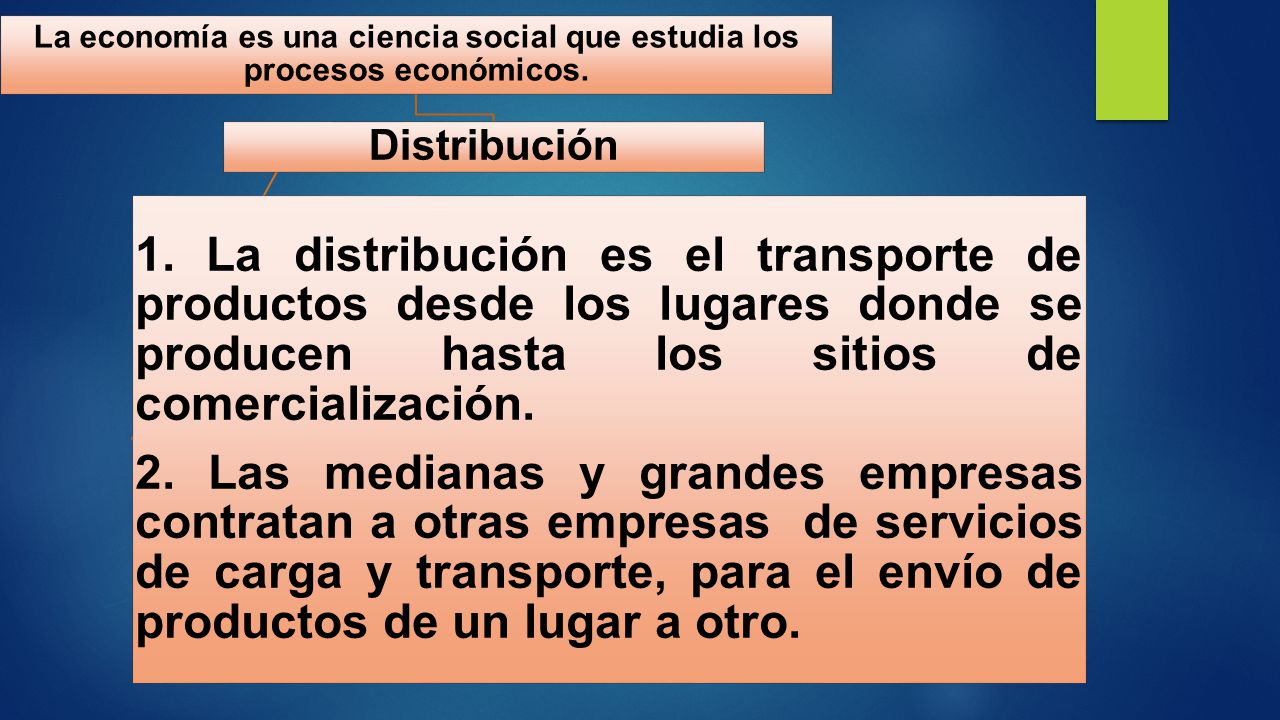 La economía es una ciencia social que estudia los procesos económicos.

Distribución

1. La distribución es el transporte de productos desde los lugares donde se producen hasta los sitios de comercialización.

2. Las medianas y grandes empresas contratan a otras empresas de servicios de carga y transporte, para el envío de productos de un lugar a otro.